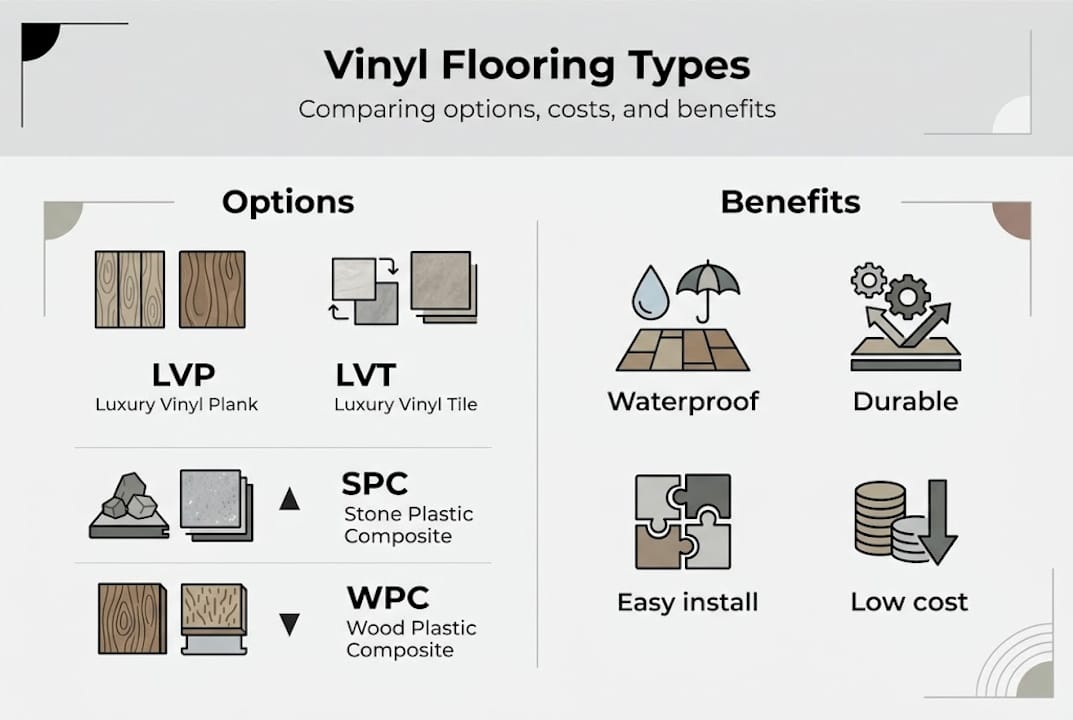 Vinyl Flooring Types
Comparing options, costs, and benefits

Options

LVP
Luxury Vinyl Plank

LVT
Luxury Vinyl Tile

SPC
Stone Plastic Composite

WPC
Wood Plastic Composite

Benefits

Waterproof

Durable

Easy install

Low cost